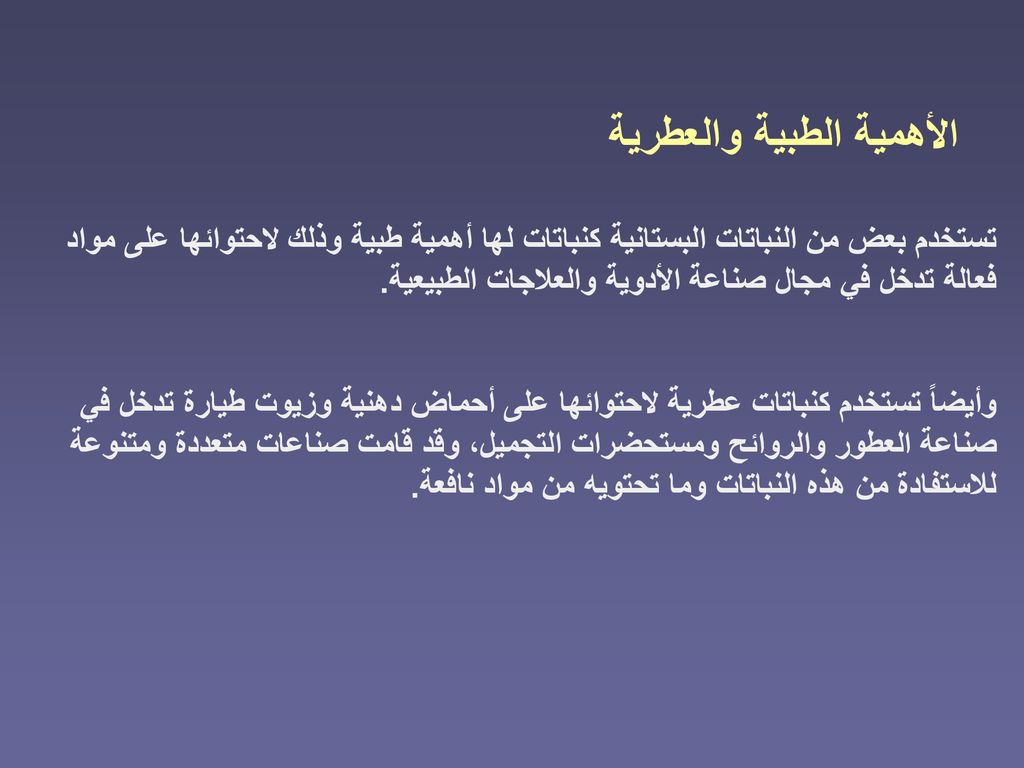 الأهمية الطبية والعطرية

تستخدم بعض من النباتات البستانية كنباتات لها أهمية طبية وذلك لاحتوائها على مواد فعالة تدخل في مجال صناعة الأدوية والعلاجات الطبيعية.

وأيضاً تستخدم كنباتات عطرية لاحتوائها على أحماض دهنية وزيوت طيارة تدخل في صناعة العطور والروائح ومستحضرات التجميل، وقد قامت صناعات متعددة ومتنوعة للاستفادة من هذه النباتات وما تحتويه من مواد نافعة.